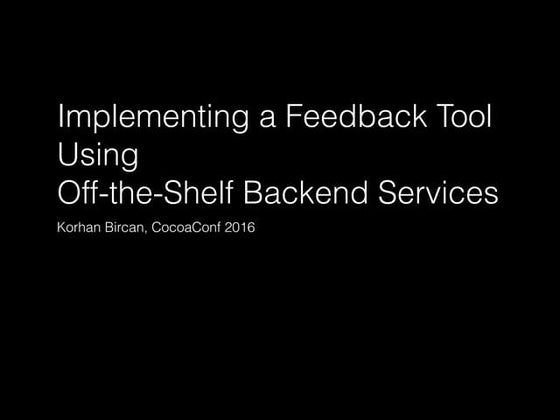 Implementing a Feedback Tool Using Off-the-Shelf Backend Services

Korhan Bircan, CocoaConf 2016